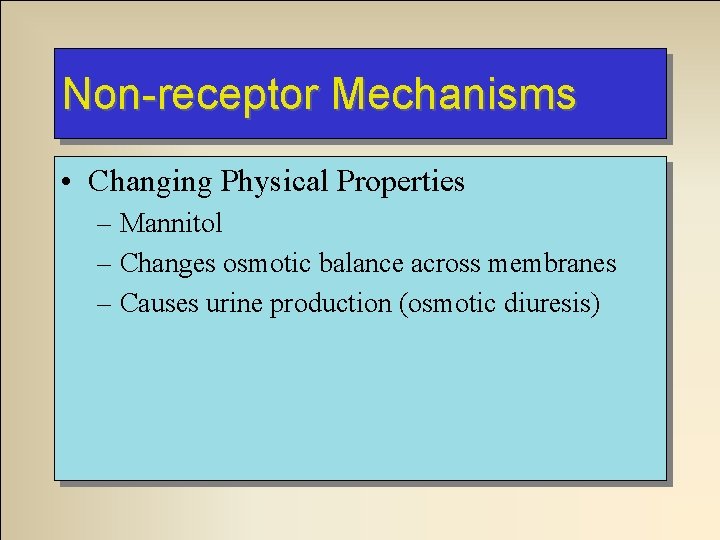 Non-receptor Mechanisms

• Changing Physical Properties
– Mannitol
– Changes osmotic balance across membranes
– Causes urine production (osmotic diuresis)